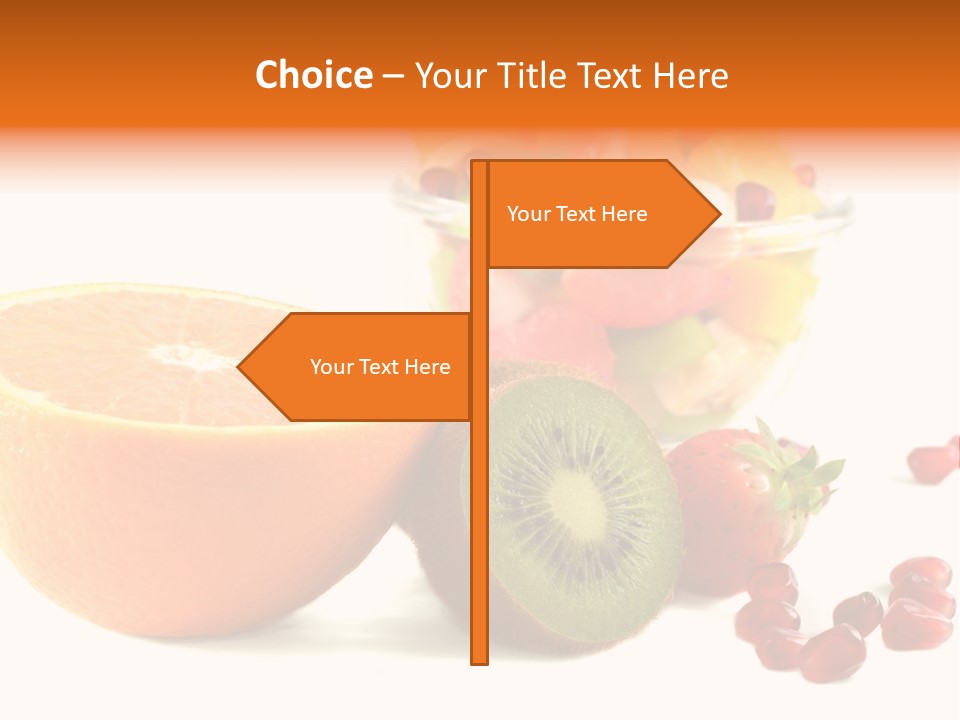 Choice – Your Title Text Here

Your Text Here

Your Text Here